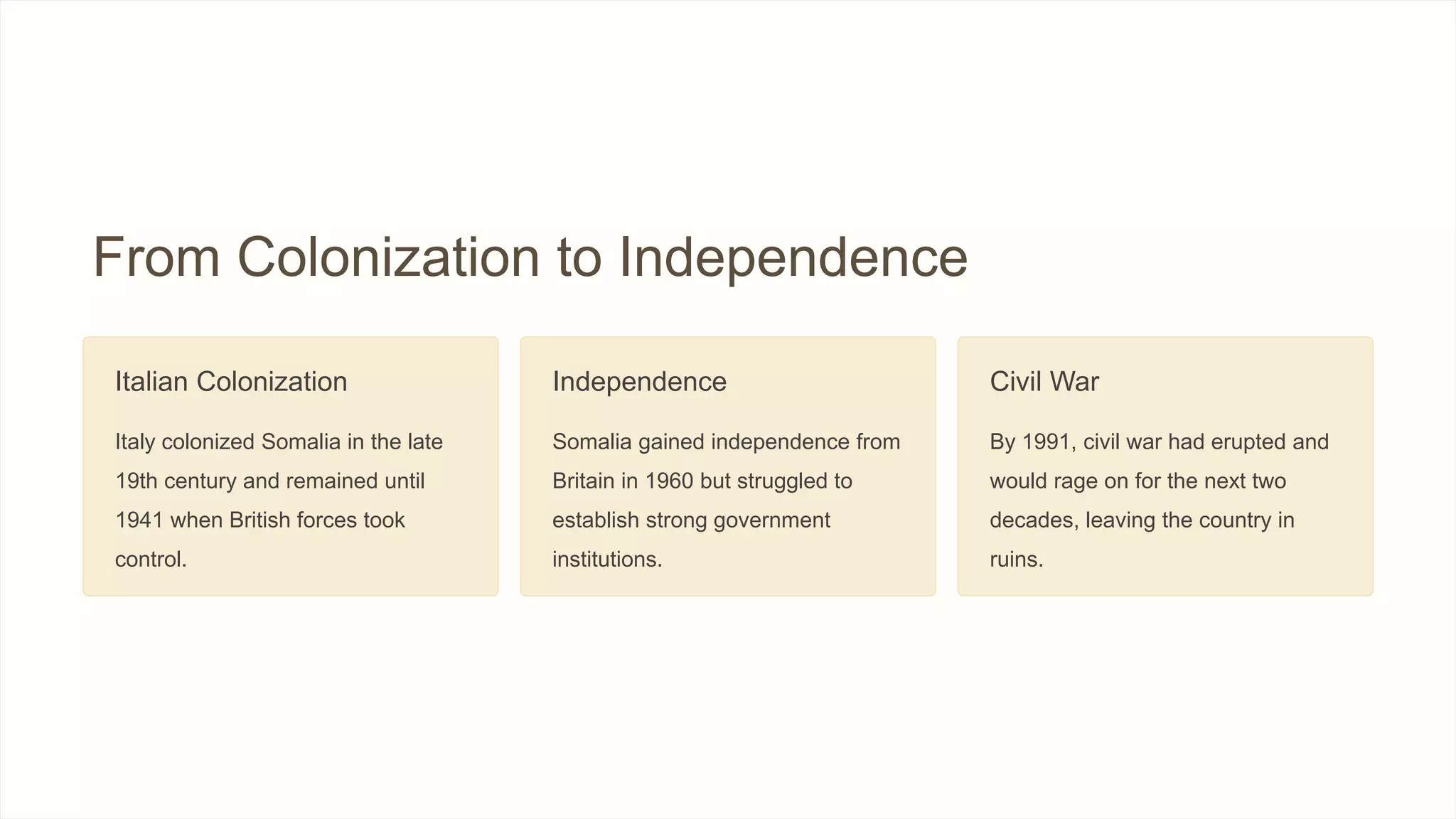 From Colonization to Independence

Italian Colonization

Italy colonized Somalia in the late 19th century and remained until 1941 when British forces took control.

Independence

Somalia gained independence from Britain in 1960 but struggled to establish strong government institutions.

Civil War

By 1991, civil war had erupted and would rage on for the next two decades, leaving the country in ruins.